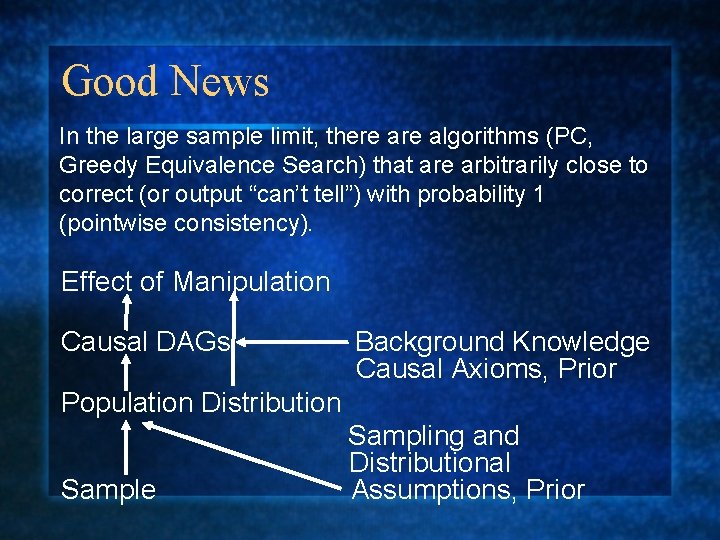 Good News

In the large sample limit, there are algorithms (PC, Greedy Equivalence Search) that are arbitrarily close to correct (or output “can’t tell”) with probability 1 (pointwise consistency).

Effect of Manipulation

Causal DAGs

Background Knowledge
Causal Axioms, Prior

Population Distribution

Sampling and
Distributional
Assumptions, Prior

Sample